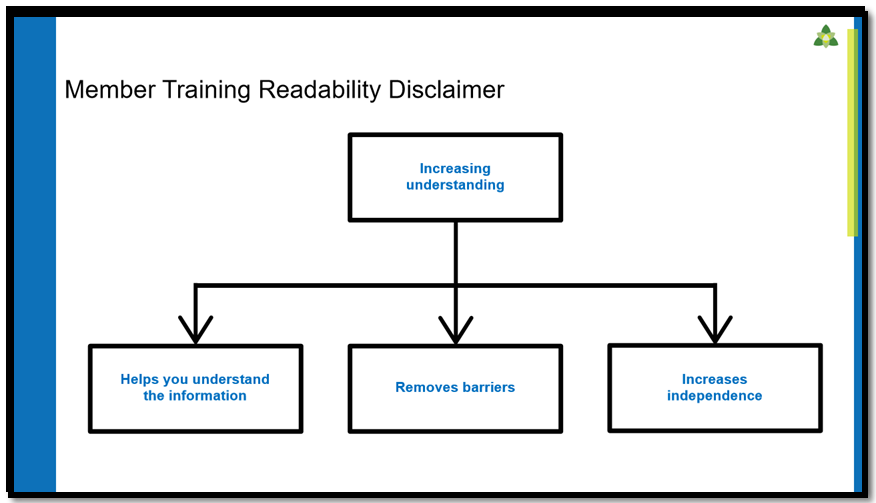 Member Training Readability Disclaimer

Increasing understanding

Helps you understand the information

Removes barriers

Increases independence